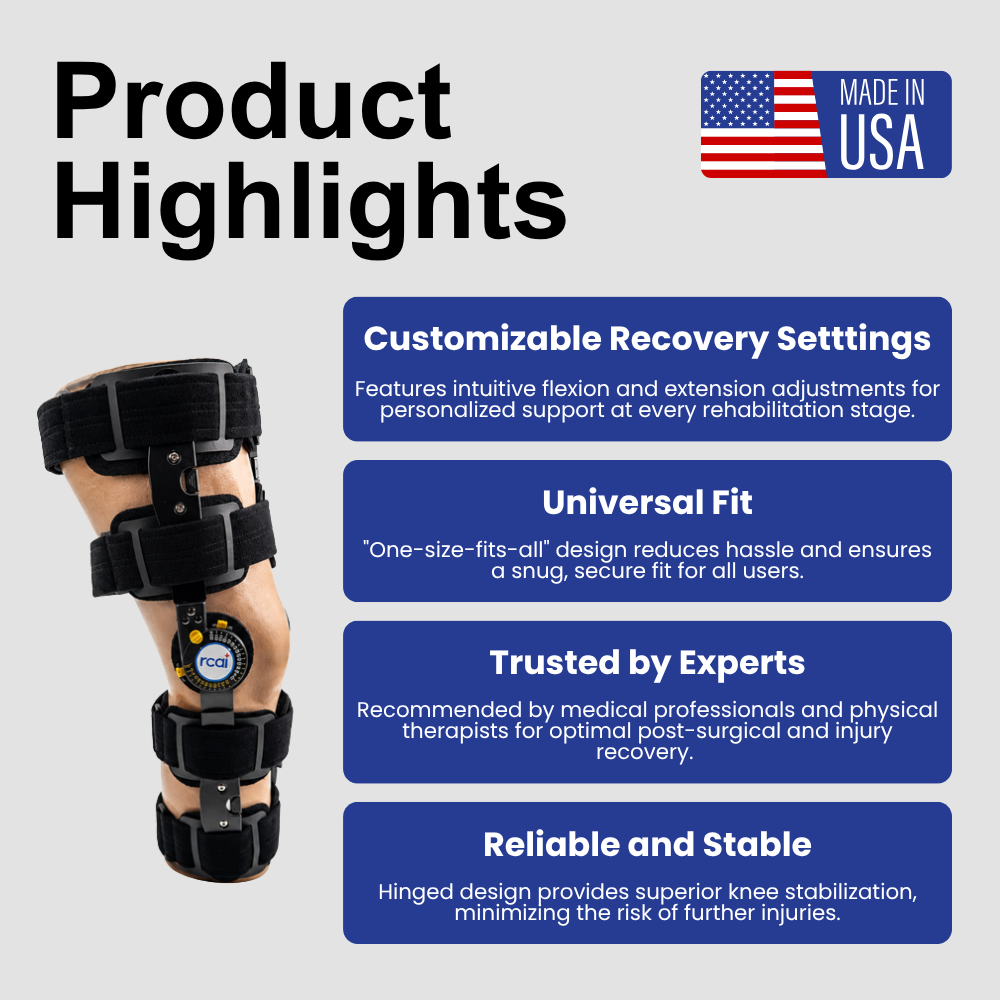 Product Highlights

MADE IN USA

rcai

Customizable Recovery Setttings

Features intuitive flexion and extension adjustments for personalized support at every rehabilitation stage.

Universal Fit

"One-size-fits-all" design reduces hassle and ensures a snug, secure fit for all users.

Trusted by Experts

Recommended by medical professionals and physical therapists for optimal post-surgical and injury recovery.

Reliable and Stable

Hinged design provides superior knee stabilization, minimizing the risk of further injuries.